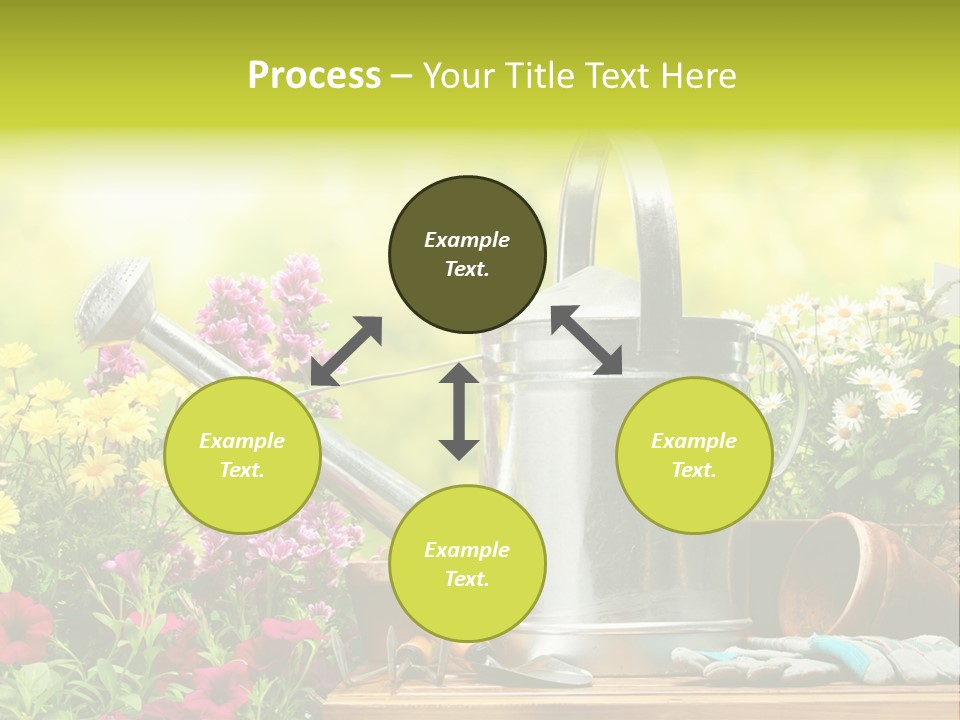 Process – Your Title Text Here

Example Text.

Example Text.

Example Text.

Example Text.